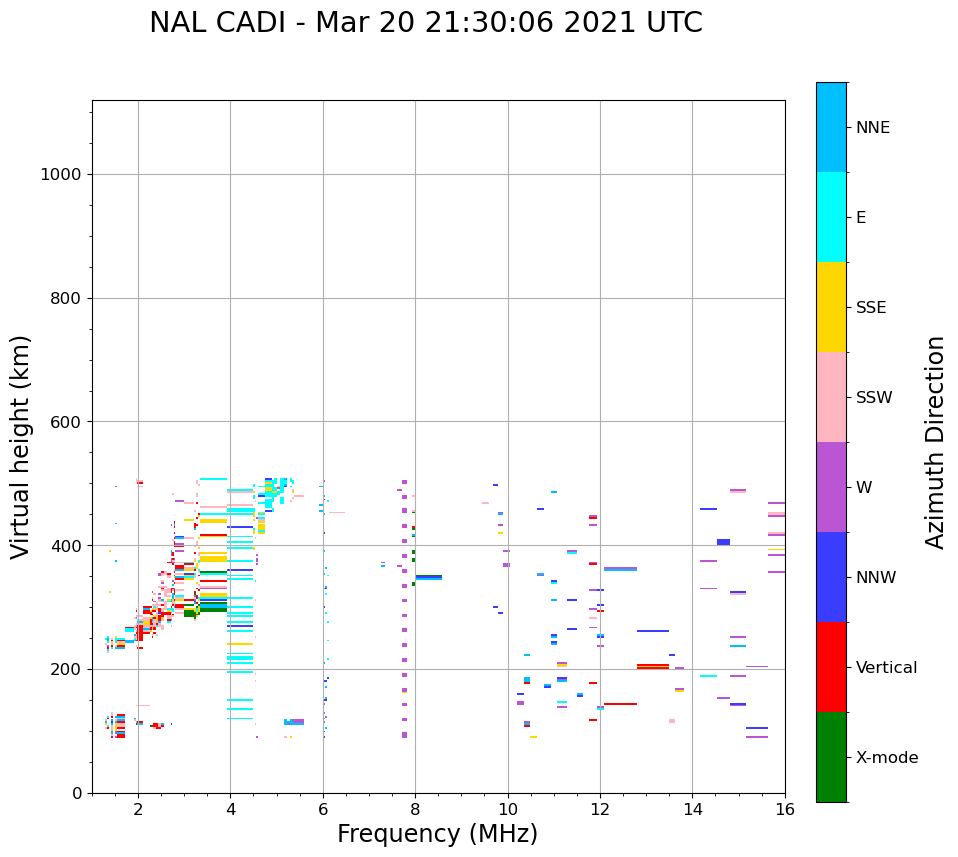 NAL CADI - Mar 20 21:30:06 2021 UTC

Virtual height (km)

1000
800
600
400
200
0

2
4
6
8
10
12
14
16

Frequency (MHz)

NNE
E
SSE
SSW
W
NNW
Vertical
X-mode

Azimuth Direction